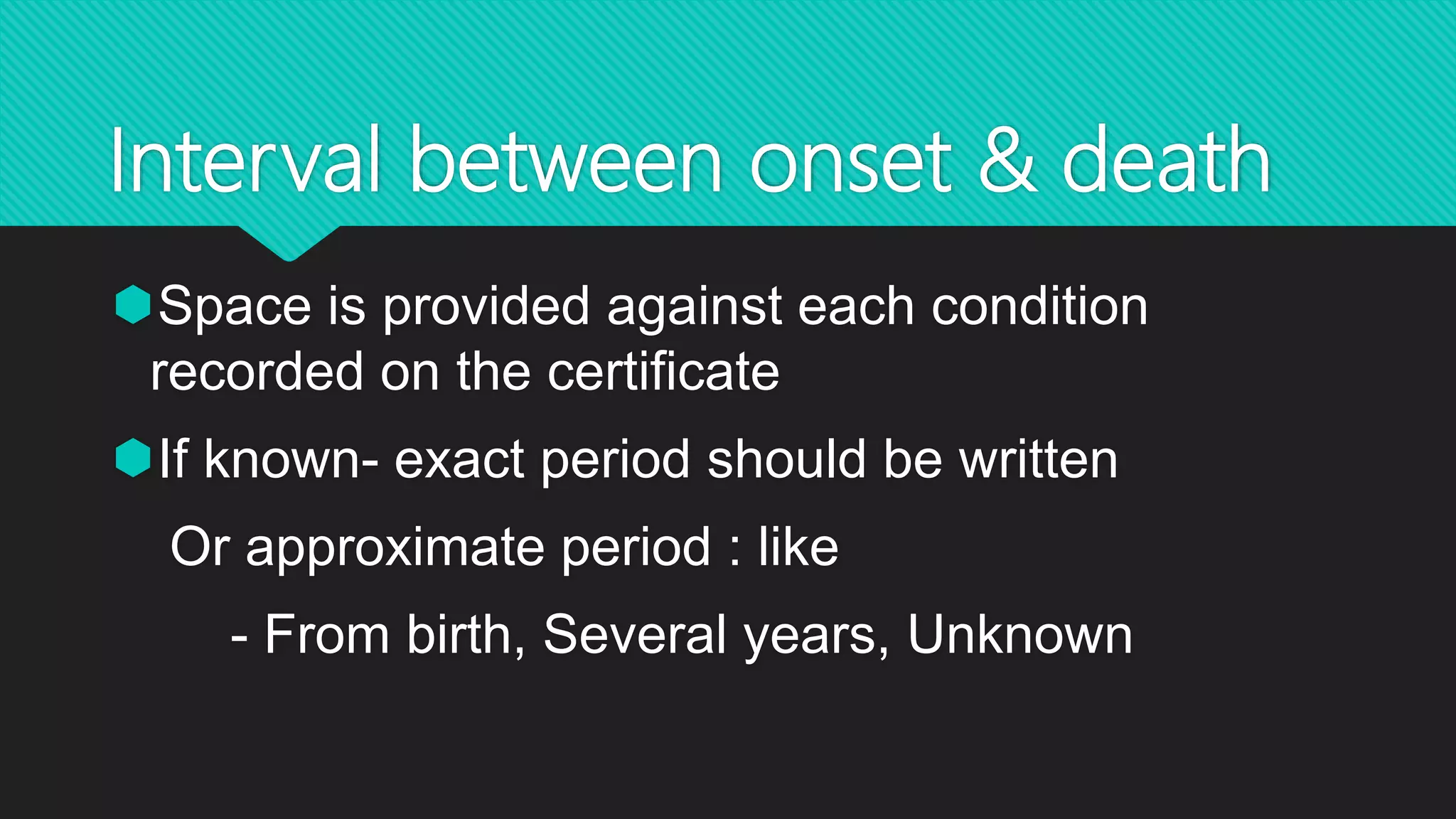 Interval between onset & death

Space is provided against each condition recorded on the certificate

If known- exact period should be written

Or approximate period : like

- From birth, Several years, Unknown